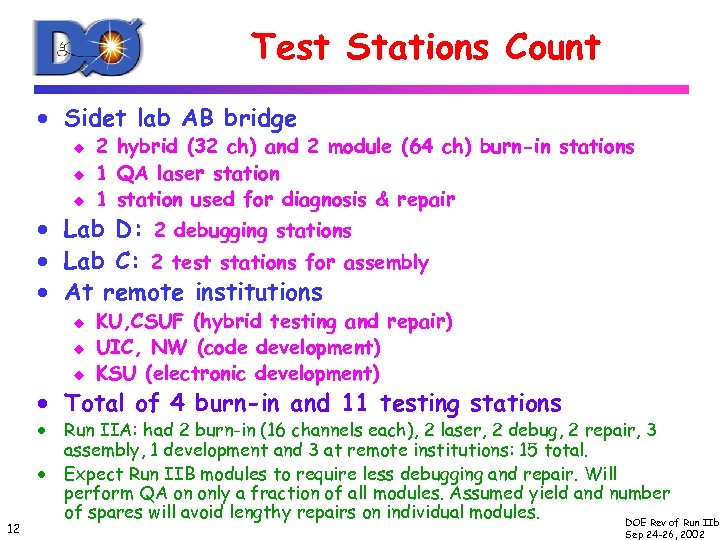 DØ

Test Stations Count

• Sidet lab AB bridge
  ◆ 2 hybrid (32 ch) and 2 module (64 ch) burn-in stations
  ◆ 1 QA laser station
  ◆ 1 station used for diagnosis & repair
• Lab D: 2 debugging stations
• Lab C: 2 test stations for assembly
• At remote institutions
  ◆ KU,CSUF (hybrid testing and repair)
  ◆ UIC, NW (code development)
  ◆ KSU (electronic development)
• Total of 4 burn-in and 11 testing stations
• Run IIA: had 2 burn-in (16 channels each), 2 laser, 2 debug, 2 repair, 3 assembly, 1 development and 3 at remote institutions: 15 total.
• Expect Run IIB modules to require less debugging and repair. Will perform QA on only a fraction of all modules. Assumed yield and number of spares will avoid lengthy repairs on individual modules.

12

DOE Rev of Run IIb
Sep 24-26, 2002